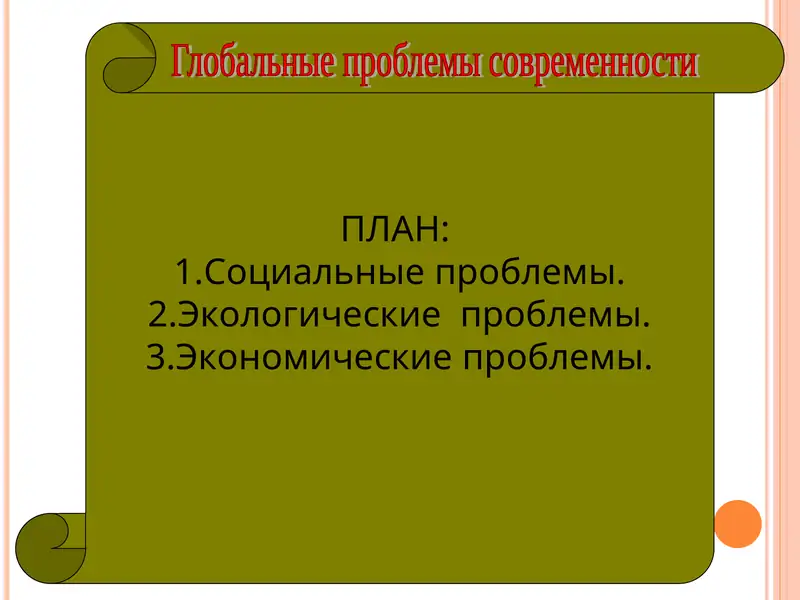 Глобальные проблемы современности

ПЛАН:
1.Социальные проблемы.
2.Экологические проблемы.
3.Экономические проблемы.